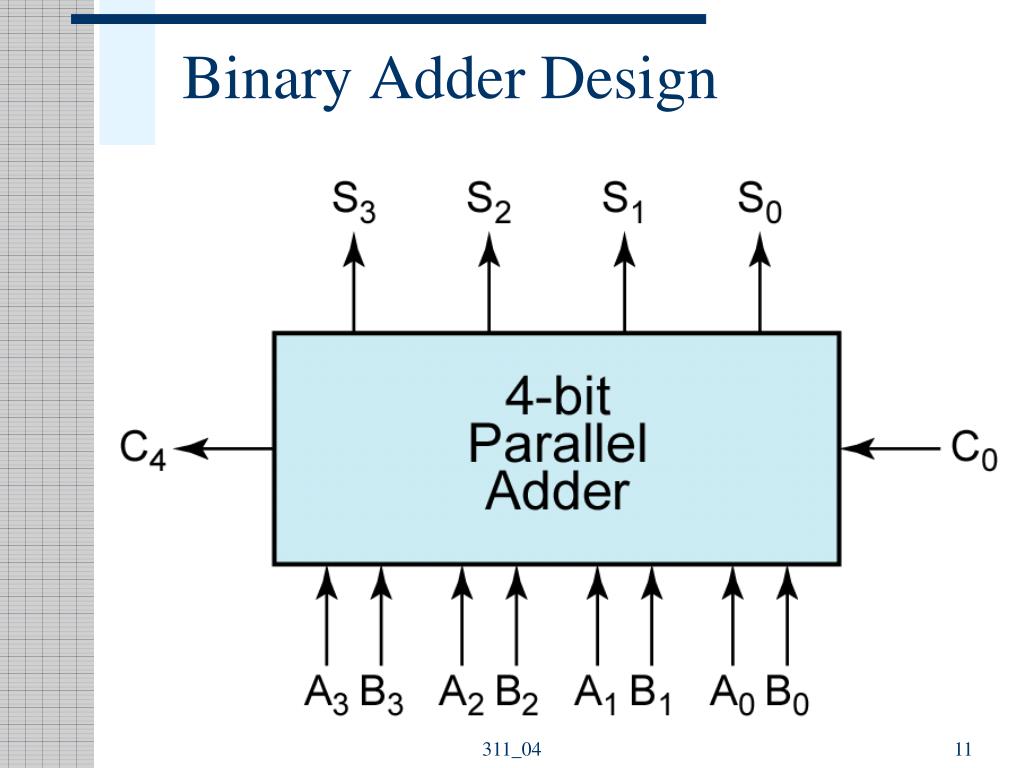 Binary Adder Design

$S_3$ $S_2$ $S_1$ $S_0$

$C_4$

4-bit
Parallel
Adder

$C_0$

$A_3$ $B_3$ $A_2$ $B_2$ $A_1$ $B_1$ $A_0$ $B_0$

311_04

11